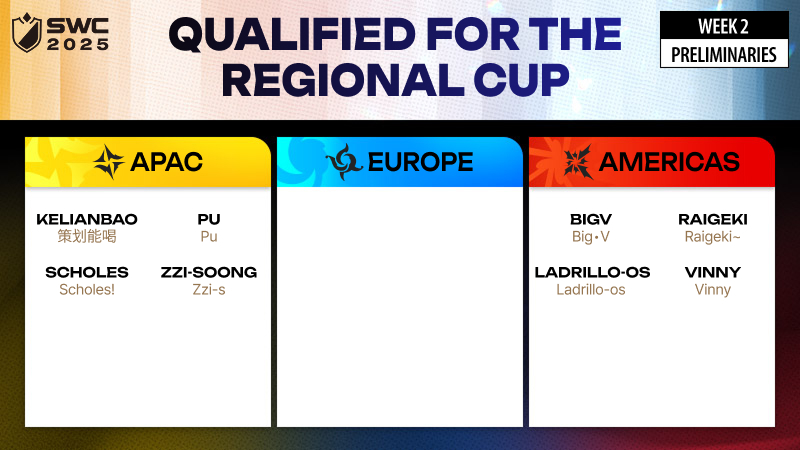 SWC 2025

QUALIFIED FOR THE REGIONAL CUP

WEEK 2
PRELIMINARIES

APAC

KELIANBAO
策划能喝

PU
Pu

SCHOLES
Scholes!

ZZI-SOONG
Zzi-s

EUROPE

AMERICAS

BIGV
Big•V

RAIGEKI
Raigeki~

LADRILLO-OS
Ladrillo-os

VINNY
Vinny